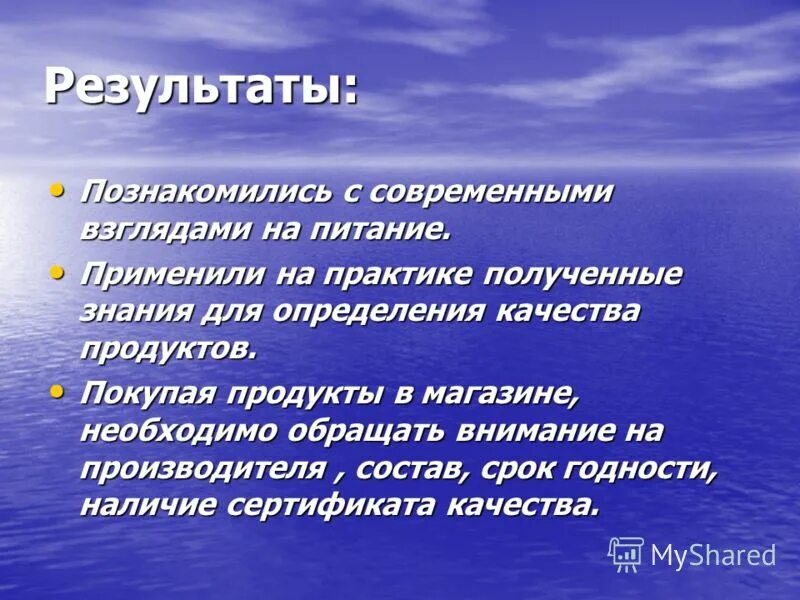 Результаты:

• Познакомились с современными взглядами на питание.

• Применили на практике полученные знания для определения качества продуктов.

• Покупая продукты в магазине, необходимо обращать внимание на производителя , состав, срок годности, наличие сертификата качества.

MyShared